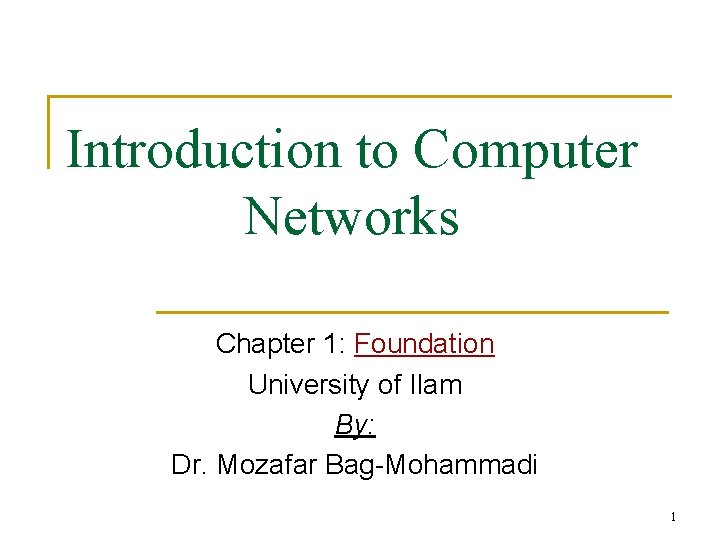 Introduction to Computer Networks

Chapter 1: Foundation
University of Ilam
By:
Dr. Mozafar Bag-Mohammadi

1